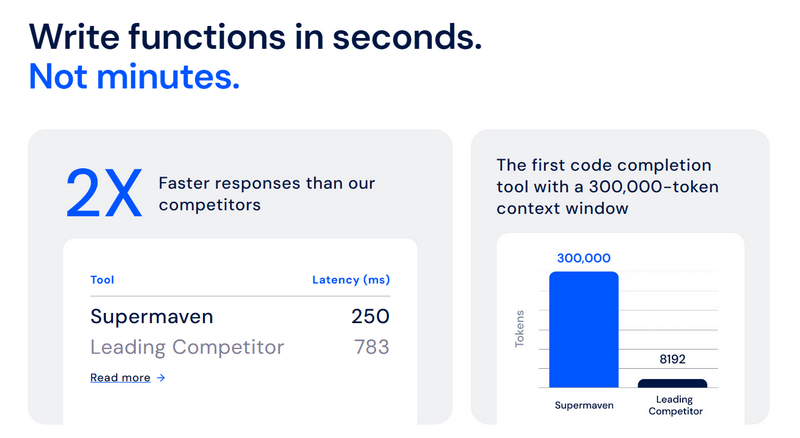 Write functions in seconds.
Not minutes.

2X Faster responses than our competitors

| Tool | Latency (ms) |
|---|---|
| Supermaven | 250 |
| Leading Competitor | 783 |

Read more →

The first code completion tool with a 300,000-token context window

300,000
8192
Tokens
Supermaven
Leading Competitor